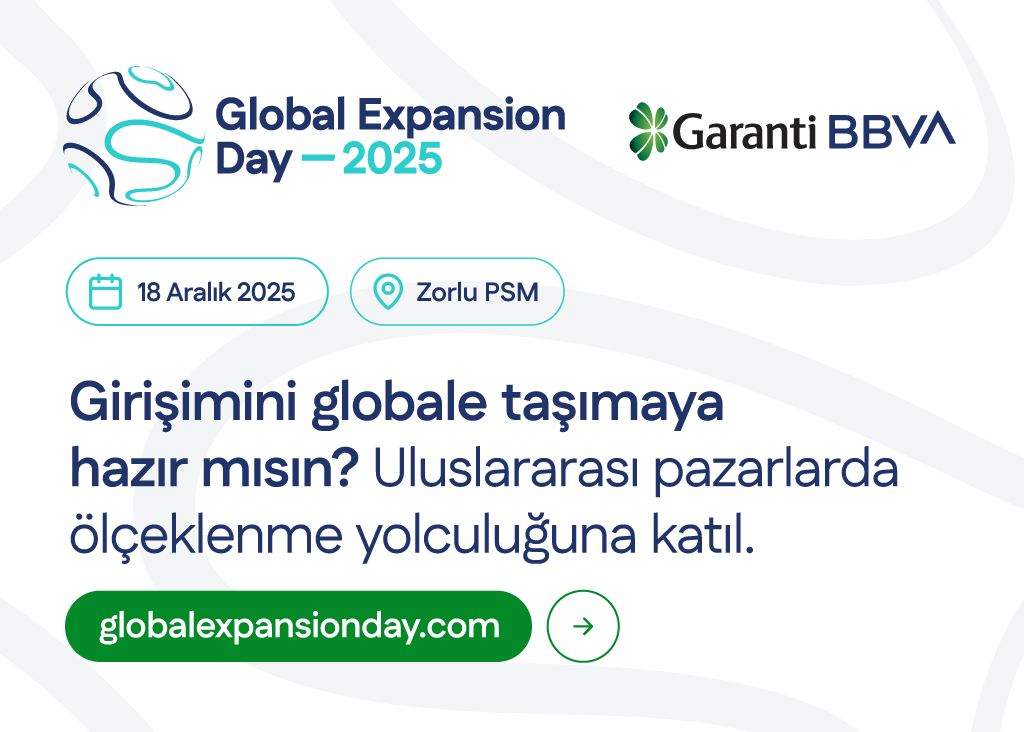 Global Expansion Day — 2025

Garanti BBVA

18 Aralık 2025

Zorlu PSM

Girişimini globale taşımaya hazır mısın? Uluslararası pazarlarda ölçeklenme yolculuğuna katıl.

globalexpansionday.com